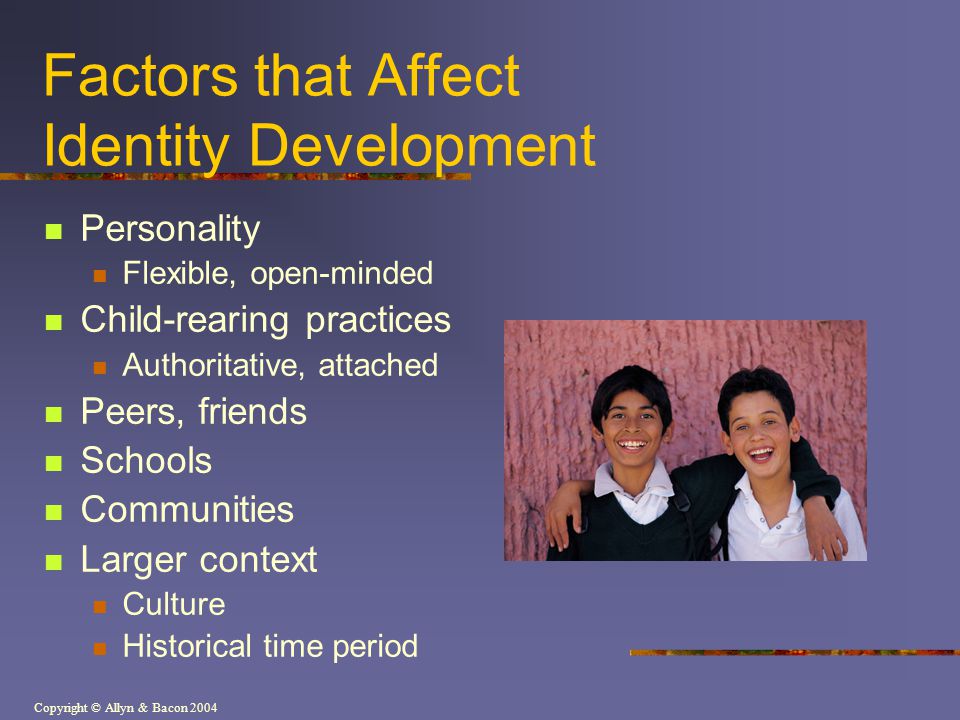 Factors that Affect Identity Development

- Personality
  - Flexible, open-minded
- Child-rearing practices
  - Authoritative, attached
- Peers, friends
- Schools
- Communities
- Larger context
  - Culture
  - Historical time period

Copyright © Allyn & Bacon 2004